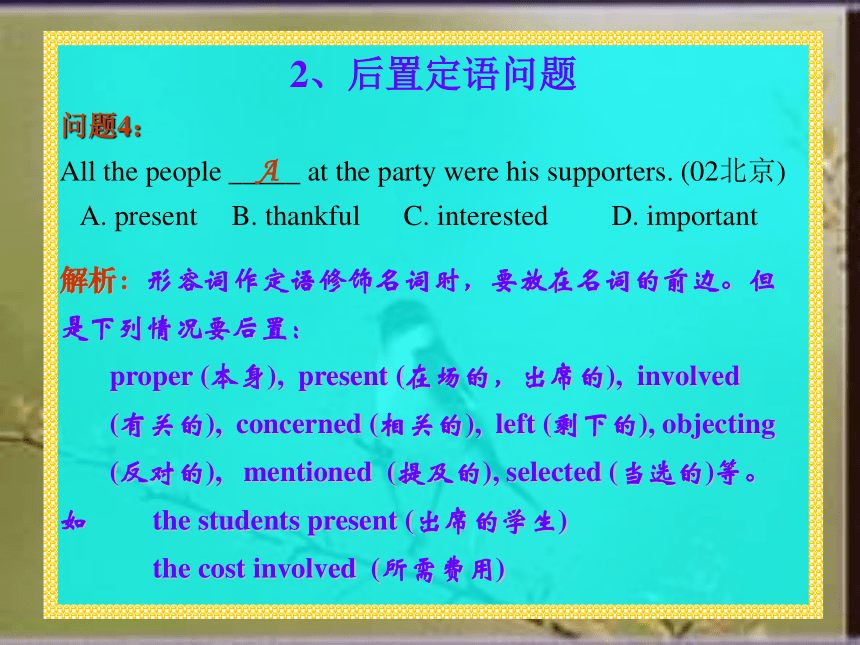 2、后置定语问题

问题4：

All the people __A__ at the party were his supporters. (02北京)

A. present B. thankful C. interested D. important

解析：形容词作定语修饰名词时，要放在名词的前边。但是下列情况要后置：

proper (本身), present (在场的，出席的), involved (有关的), concerned (相关的), left (剩下的), objecting (反对的), mentioned (提及的), selected (当选的)等。

如 the students present (出席的学生)

the cost involved (所需费用)